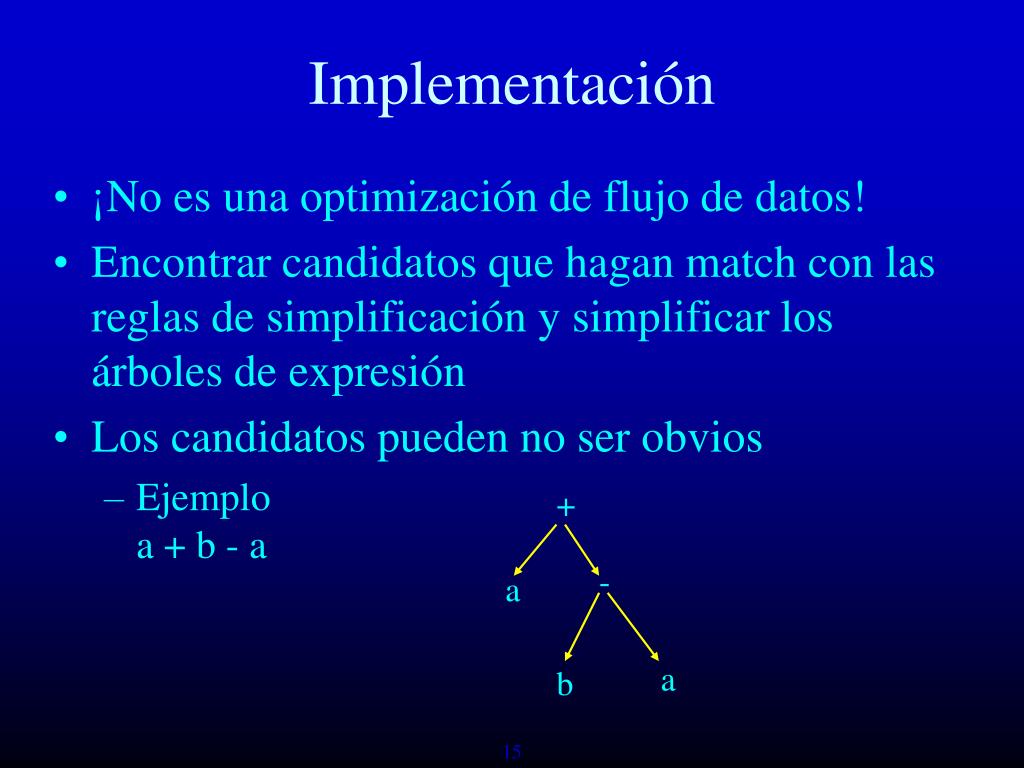 Implementación

• ¡No es una optimización de flujo de datos!
• Encontrar candidatos que hagan match con las reglas de simplificación y simplificar los árboles de expresión
• Los candidatos pueden no ser obvios
– Ejemplo
a + b - a

+
a
-
b
a

15